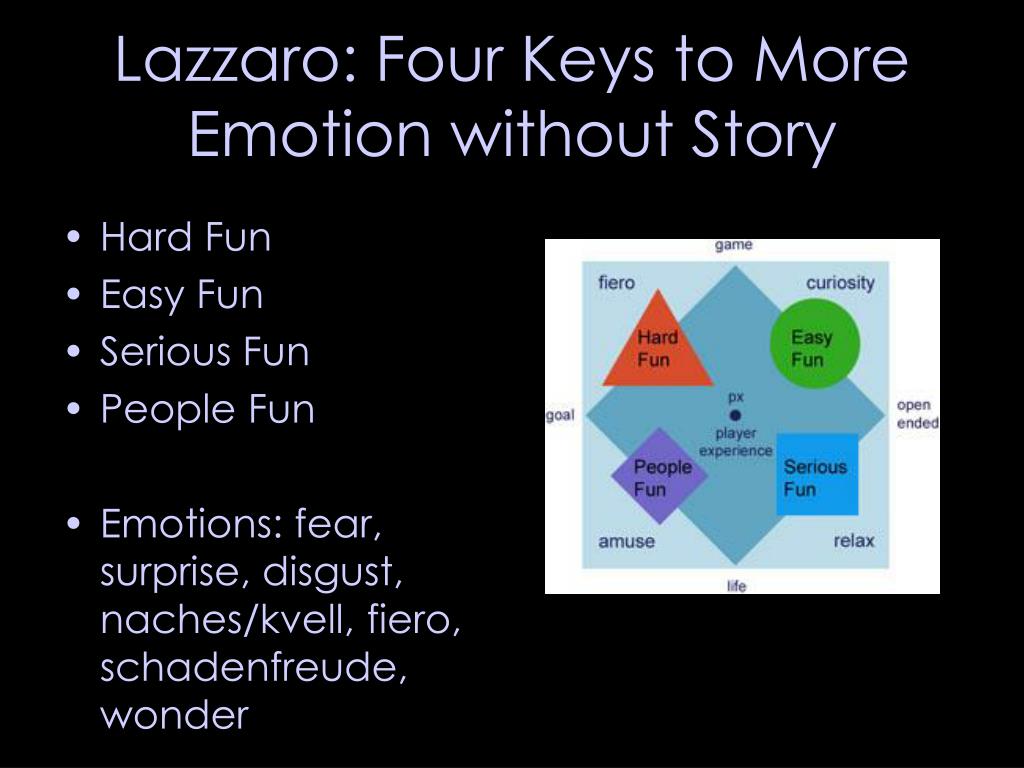 Lazzaro: Four Keys to More Emotion without Story

• Hard Fun
• Easy Fun
• Serious Fun
• People Fun

• Emotions: fear, surprise, disgust, naches/kvell, fiero, schadenfreude, wonder

game
fiero
curiosity
Hard Fun
Easy Fun
goal
px
player experience
open ended
People Fun
Serious Fun
amuse
relax
life